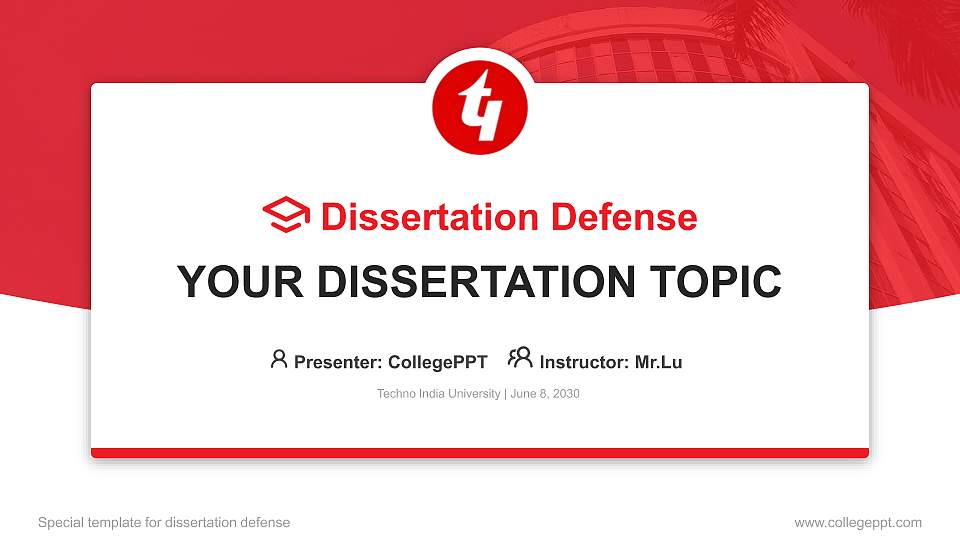 Dissertation Defense

YOUR DISSERTATION TOPIC

Presenter: CollegePPT Instructor: Mr.Lu

Techno India University | June 8, 2030

Special template for dissertation defense

www.collegeppt.com